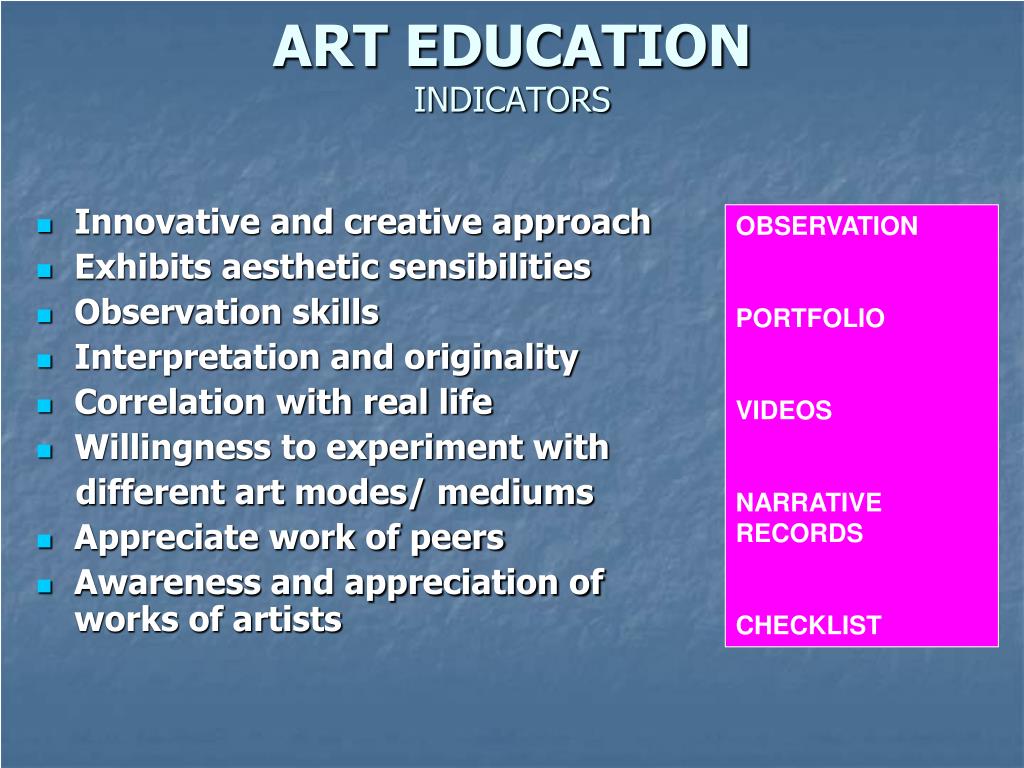 ART EDUCATION
INDICATORS

- Innovative and creative approach
- Exhibits aesthetic sensibilities
- Observation skills
- Interpretation and originality
- Correlation with real life
- Willingness to experiment with different art modes/ mediums
- Appreciate work of peers
- Awareness and appreciation of works of artists

OBSERVATION

PORTFOLIO

VIDEOS

NARRATIVE RECORDS

CHECKLIST